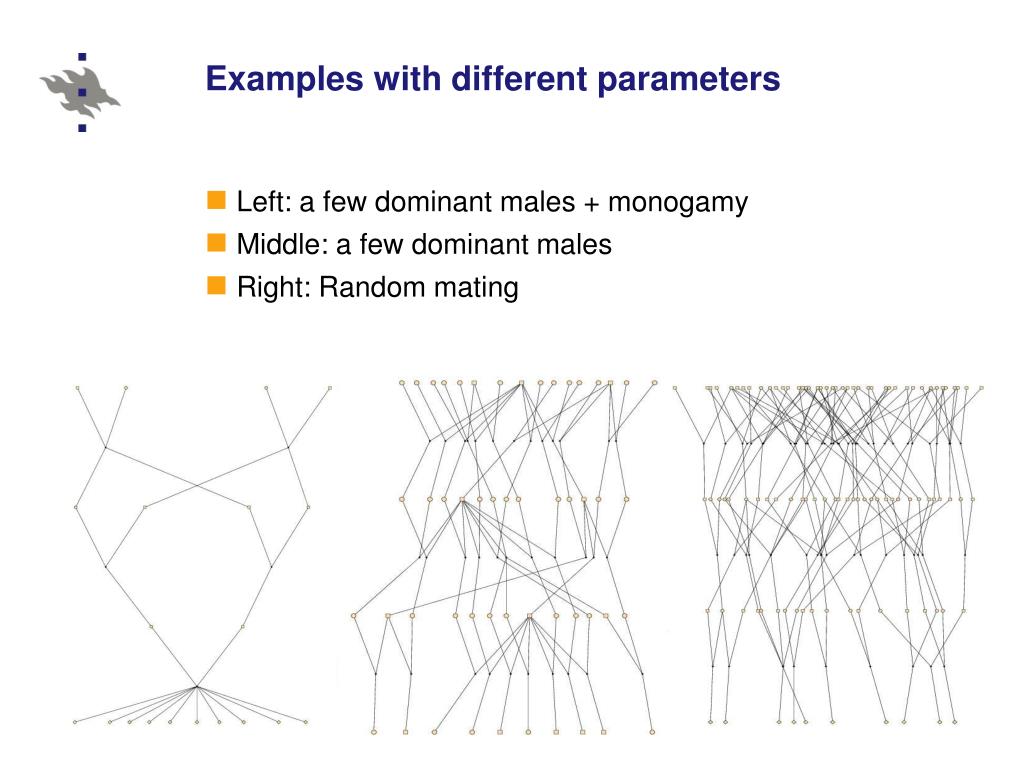 Examples with different parameters

Left: a few dominant males + monogamy
Middle: a few dominant males
Right: Random mating